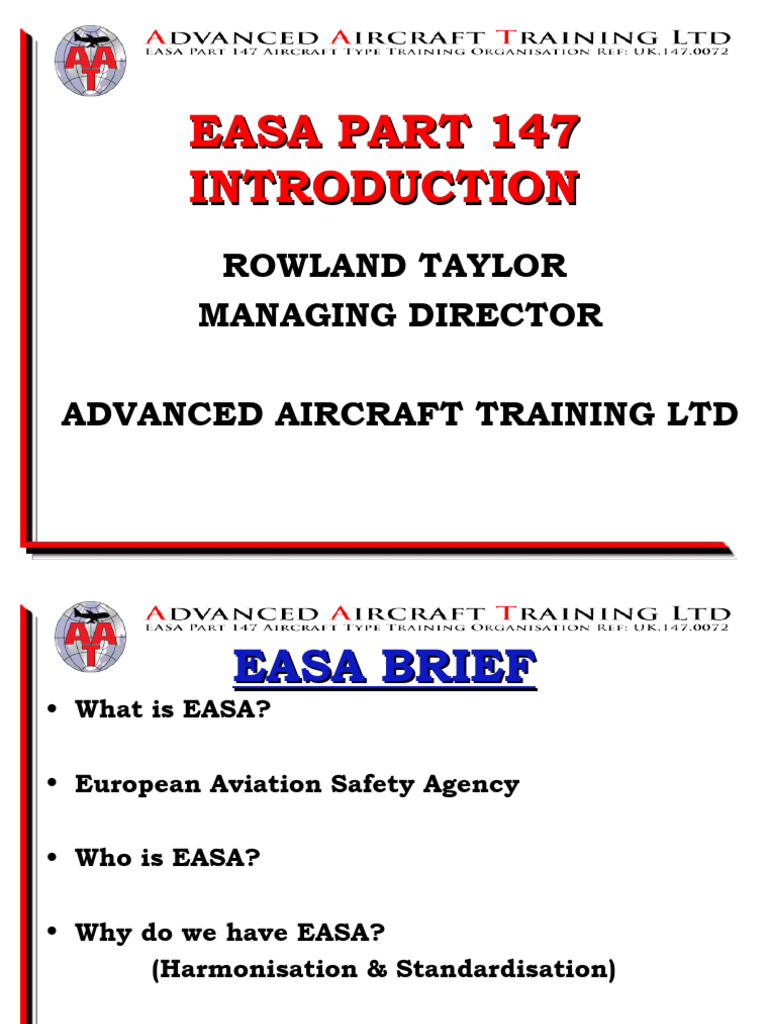 AAT

ADVANCED AIRCRAFT TRAINING LTD
EASA PART 147 AIRCRAFT TYPE TRAINING ORGANISATION REF: UK.147.0072

EASA PART 147 INTRODUCTION

ROWLAND TAYLOR
MANAGING DIRECTOR

ADVANCED AIRCRAFT TRAINING LTD

AAT

ADVANCED AIRCRAFT TRAINING LTD
EASA PART 147 AIRCRAFT TYPE TRAINING ORGANISATION REF: UK.147.0072

EASA BRIEF

• What is EASA?

• European Aviation Safety Agency

• Who is EASA?

• Why do we have EASA?
(Harmonisation & Standardisation)